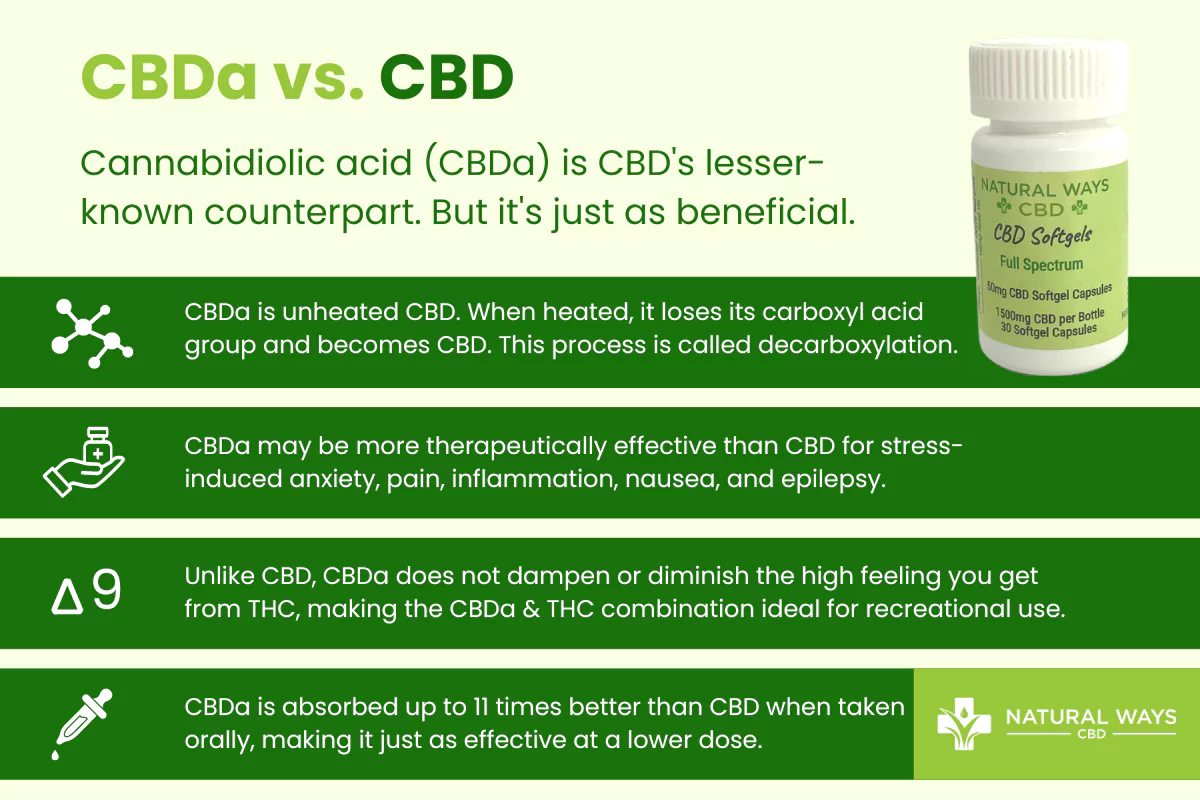 CBDa vs. CBD

Cannabidiolic acid (CBDa) is CBD's lesser-known counterpart. But it's just as beneficial.

NATURAL WAYS CBD
CBD Softgels
Full Spectrum
50mg CBD Softgel Capsules
1500mg CBD per Bottle
30 Softgel Capsules

CBDa is unheated CBD. When heated, it loses its carboxyl acid group and becomes CBD. This process is called decarboxylation.

CBDa may be more therapeutically effective than CBD for stress-induced anxiety, pain, inflammation, nausea, and epilepsy.

Δ9

Unlike CBD, CBDa does not dampen or diminish the high feeling you get from THC, making the CBDa & THC combination ideal for recreational use.

CBDa is absorbed up to 11 times better than CBD when taken orally, making it just as effective at a lower dose.

NATURAL WAYS
CBD